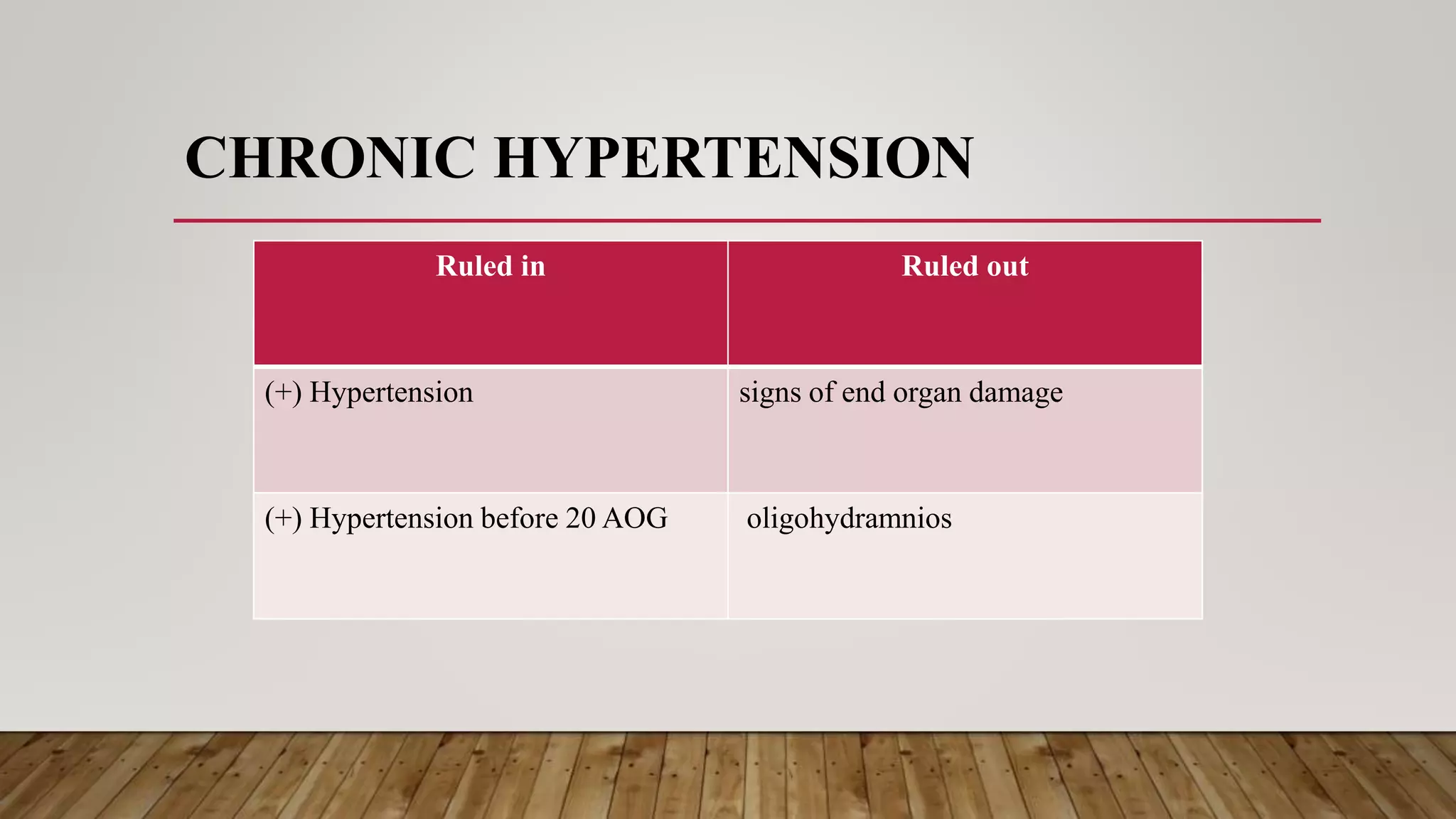 CHRONIC HYPERTENSION

| Ruled in | Ruled out |
|---|---|
| (+) Hypertension | signs of end organ damage |
| (+) Hypertension before 20 AOG | oligohydramnios |